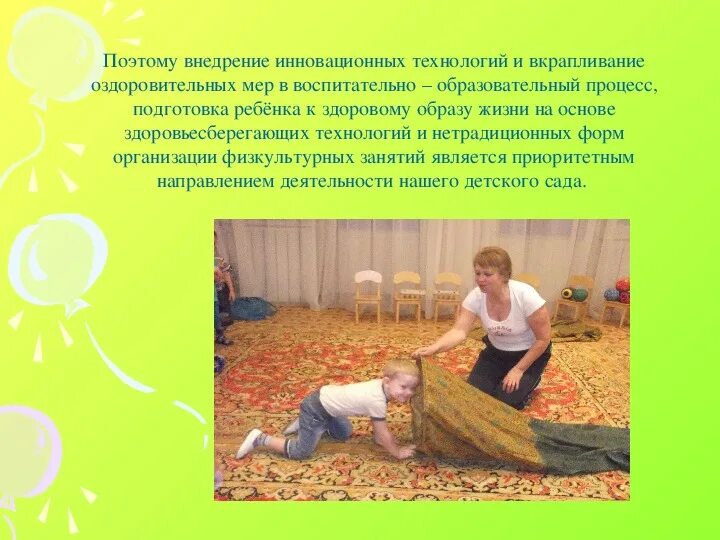 Поэтому внедрение инновационных технологий и вкрапливание оздоровительных мер в воспитательно – образовательный процесс, подготовка ребёнка к здоровому образу жизни на основе здоровьесберегающих технологий и нетрадиционных форм организации физкультурных занятий является приоритетным направлением деятельности нашего детского сада.